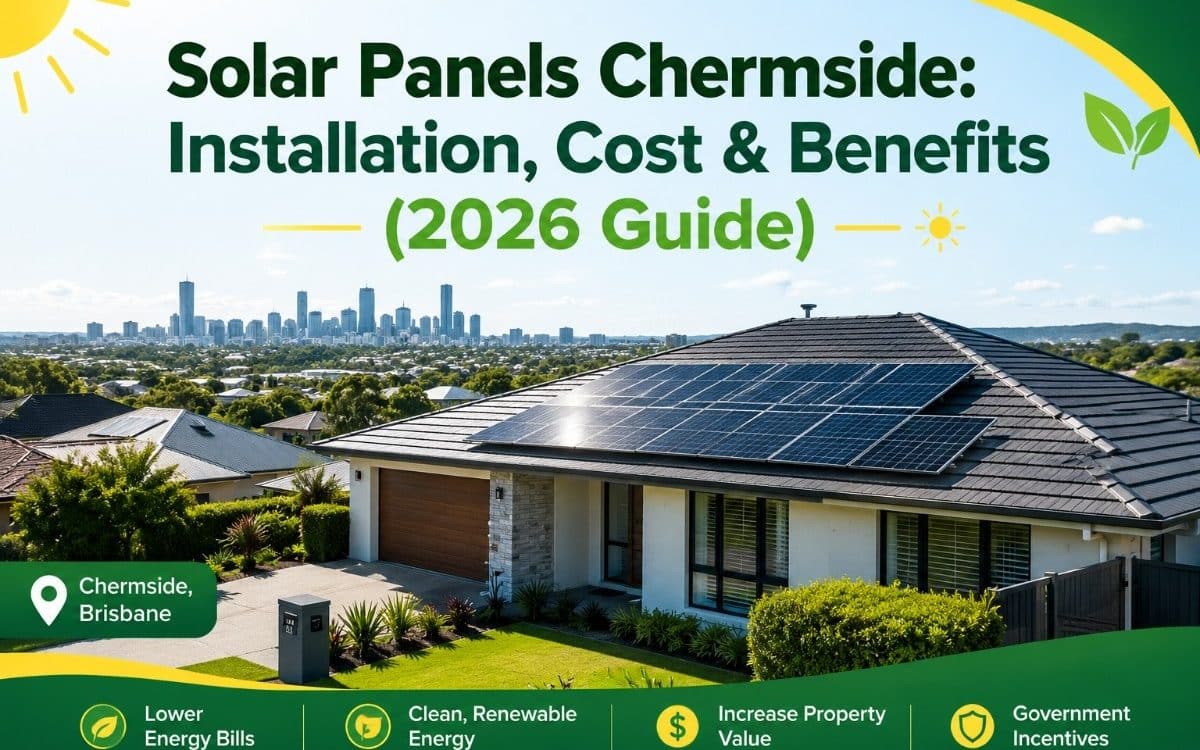 Solar Panels Chermside: Installation, Cost & Benefits (2026 Guide)

Chermside, Brisbane

Lower Energy Bills

Clean, Renewable Energy

$

Increase Property Value

Government Incentives